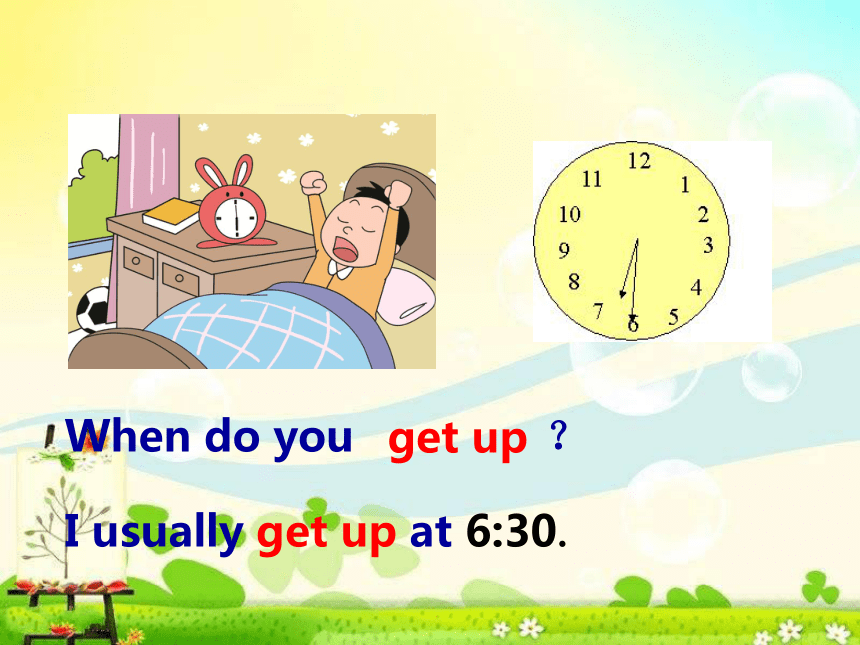 12
1
2
3
4
5
6
7
8
9
10
11

When do you get up ?

I usually get up at 6:30.